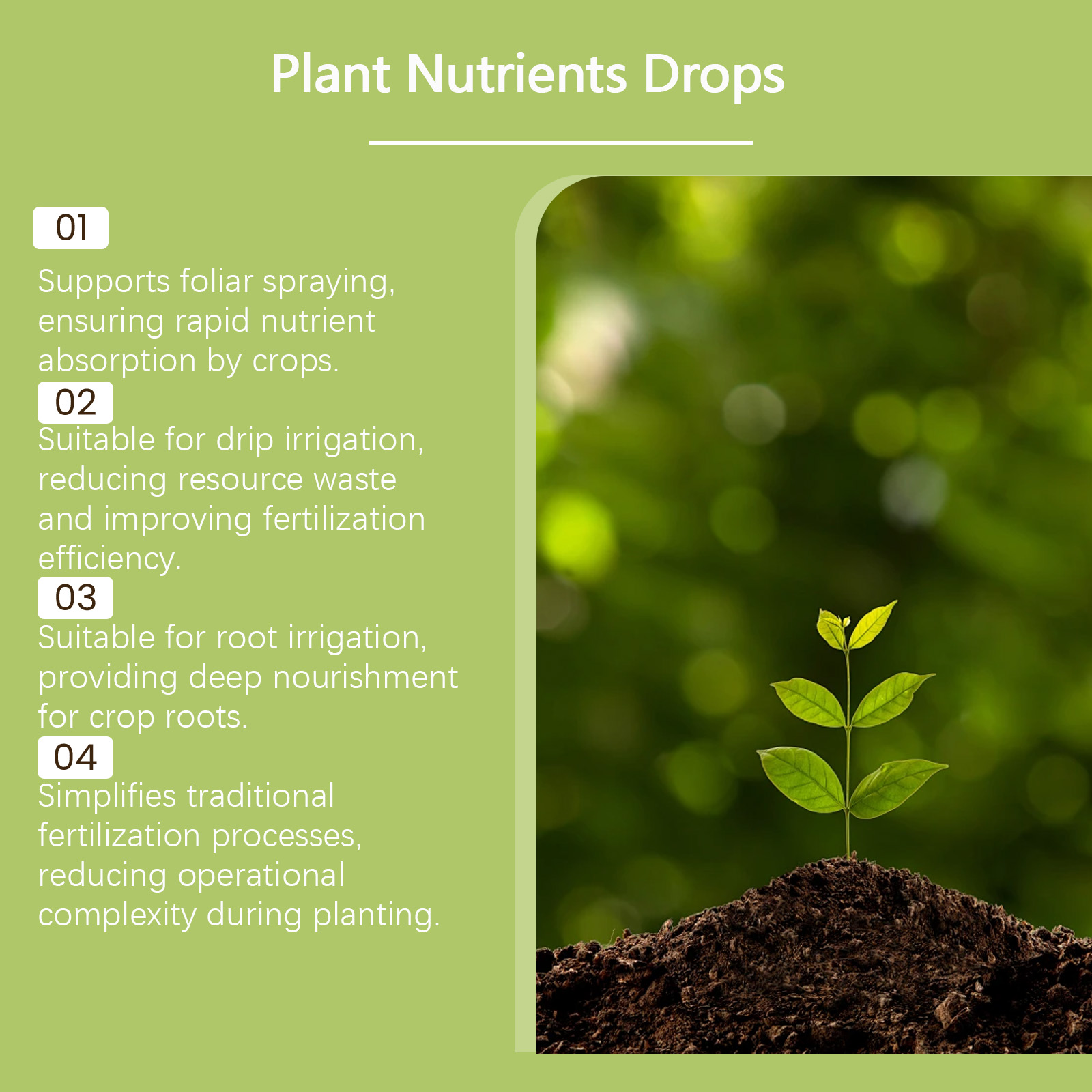 Plant Nutrients Drops

01

Supports foliar spraying, ensuring rapid nutrient absorption by crops.

02

Suitable for drip irrigation, reducing resource waste and improving fertilization efficiency.

03

Suitable for root irrigation, providing deep nourishment for crop roots.

04

Simplifies traditional fertilization processes, reducing operational complexity during planting.